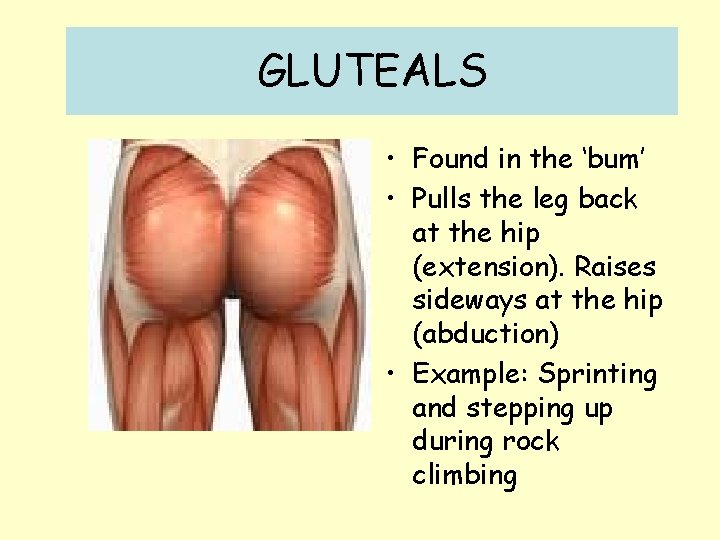 GLUTEALS

• Found in the 'bum'
• Pulls the leg back at the hip (extension). Raises sideways at the hip (abduction)
• Example: Sprinting and stepping up during rock climbing